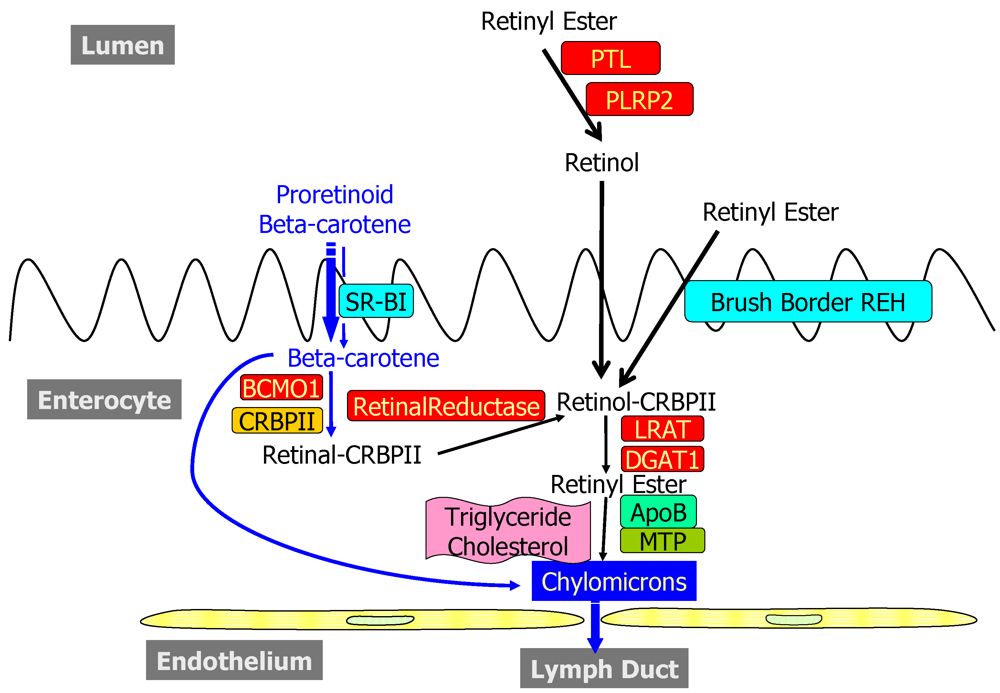 Lumen

Retinyl Ester

PTL

PLRP2

Retinol

Proretinoid
Beta-carotene

Retinyl Ester

SR-BI

Brush Border REH

Beta-carotene

Enterocyte

BCMO1

CRBPII

RetinalReductase

Retinol-CRBPII

Retinal-CRBPII

LRAT

DGAT1

Retinyl Ester

Triglyceride
Cholesterol

ApoB

MTP

Chylomicrons

Endothelium

Lymph Duct